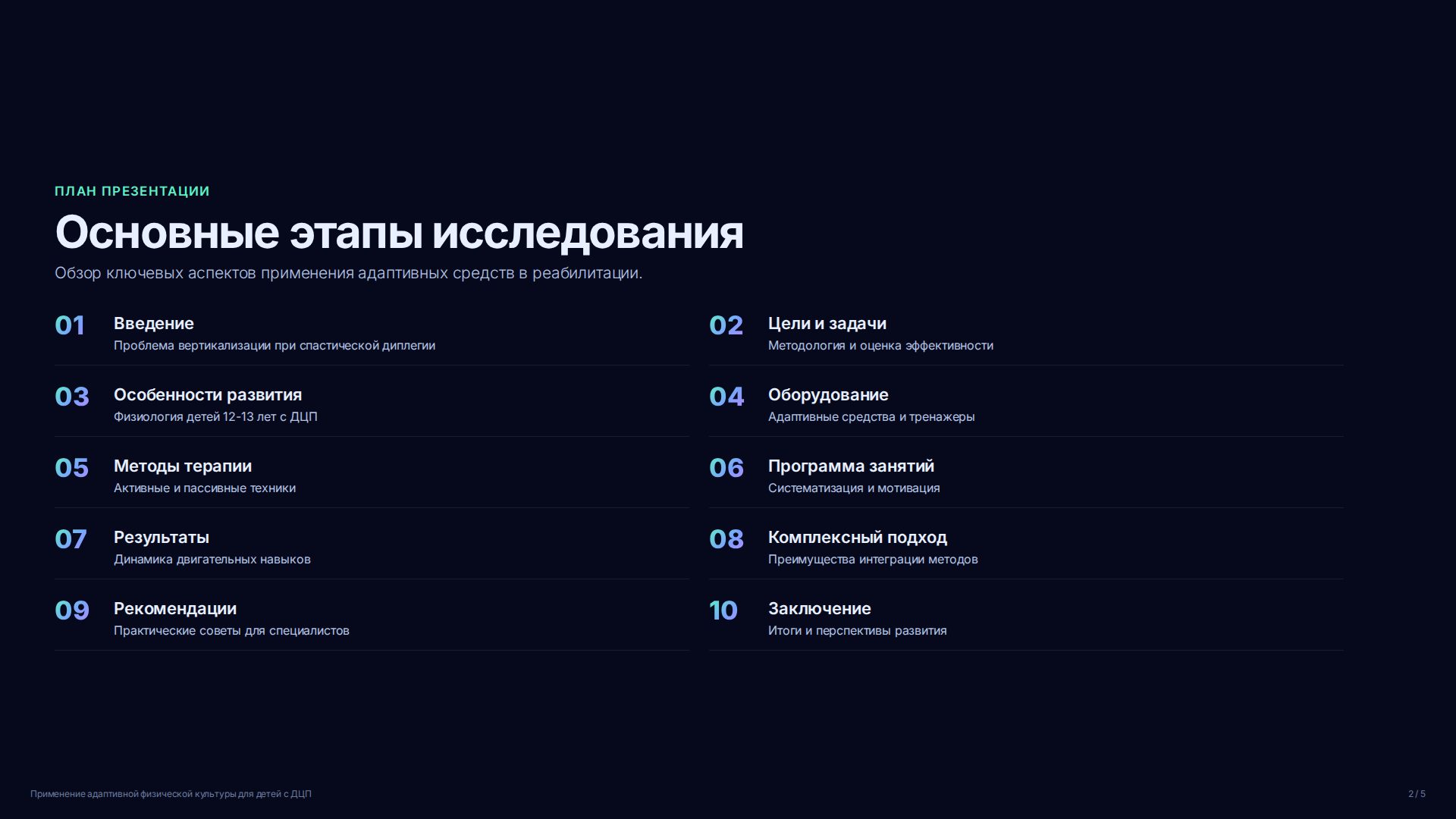 ПЛАН ПРЕЗЕНТАЦИИ

Основные этапы исследования

Обзор ключевых аспектов применения адаптивных средств в реабилитации.

01 Введение
Проблема вертикализации при спастической диплегии

02 Цели и задачи
Методология и оценка эффективности

03 Особенности развития
Физиология детей 12-13 лет с ДЦП

04 Оборудование
Адаптивные средства и тренажеры

05 Методы терапии
Активные и пассивные техники

06 Программа занятий
Систематизация и мотивация

07 Результаты
Динамика двигательных навыков

08 Комплексный подход
Преимущества интеграции методов

09 Рекомендации
Практические советы для специалистов

10 Заключение
Итоги и перспективы развития

Применение адаптивной физической культуры для детей с ДЦП

2 / 5